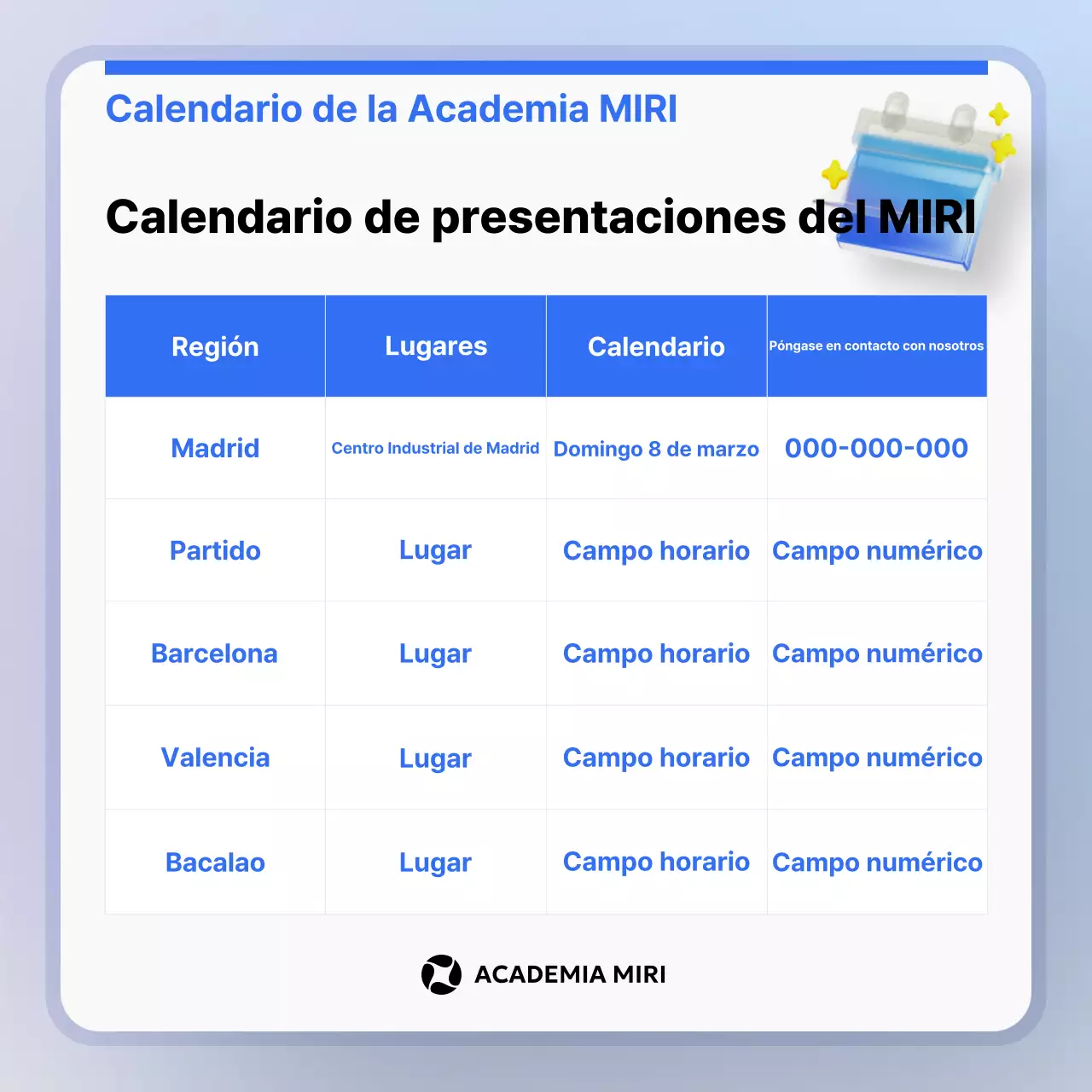 Calendario de la Academia MIRI

Calendario de presentaciones del MIRI

| Región | Lugares | Calendario | Póngase en contacto con nosotros |
|---|---|---|---|
| Madrid | Centro Industrial de Madrid | Domingo 8 de marzo | 000-000-000 |
| Partido | Lugar | Campo horario | Campo numérico |
| Barcelona | Lugar | Campo horario | Campo numérico |
| Valencia | Lugar | Campo horario | Campo numérico |
| Bacalao | Lugar | Campo horario | Campo numérico |

ACADEMIA MIRI